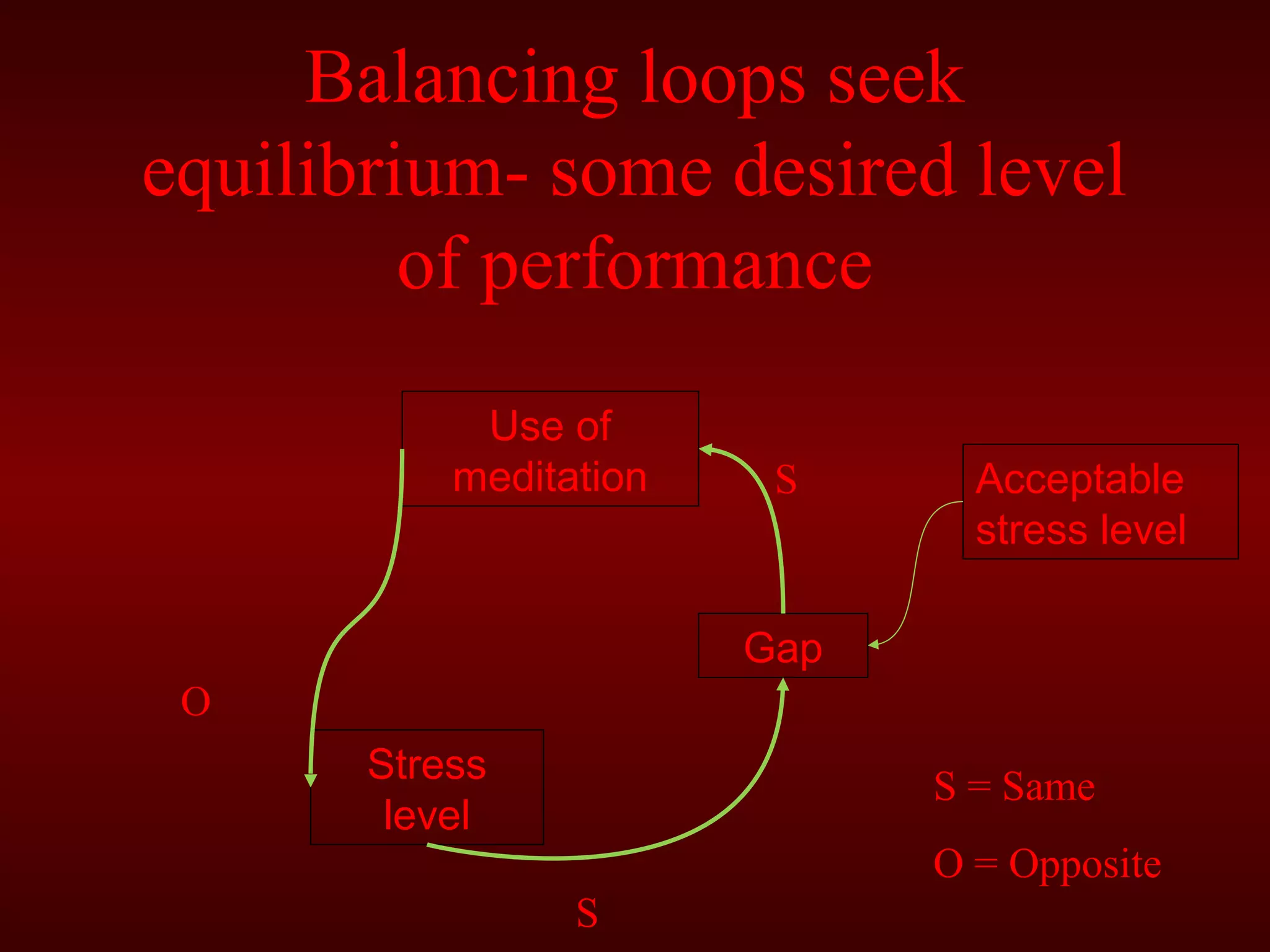 Balancing loops seek equilibrium- some desired level of performance

Use of meditation

S

Acceptable stress level

Gap

O

Stress level

S = Same

O = Opposite

S